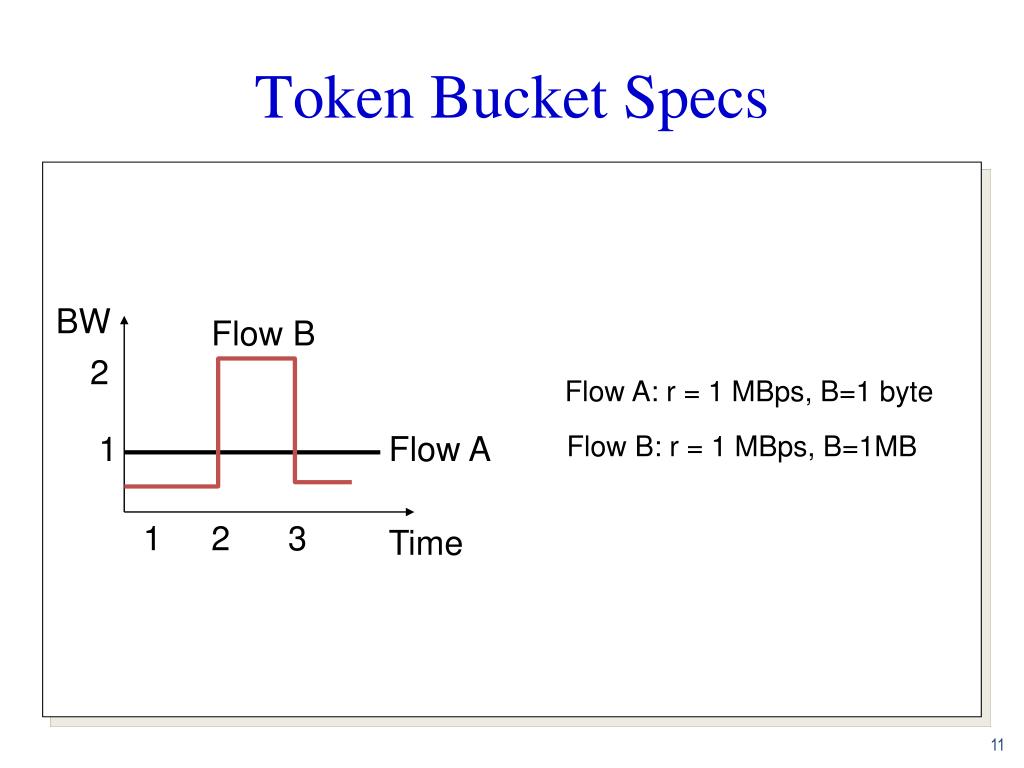 Token Bucket Specs

BW

Flow B

2

1

Flow A

1 2 3

Time

Flow A: r = 1 MBps, B=1 byte

Flow B: r = 1 MBps, B=1MB

11